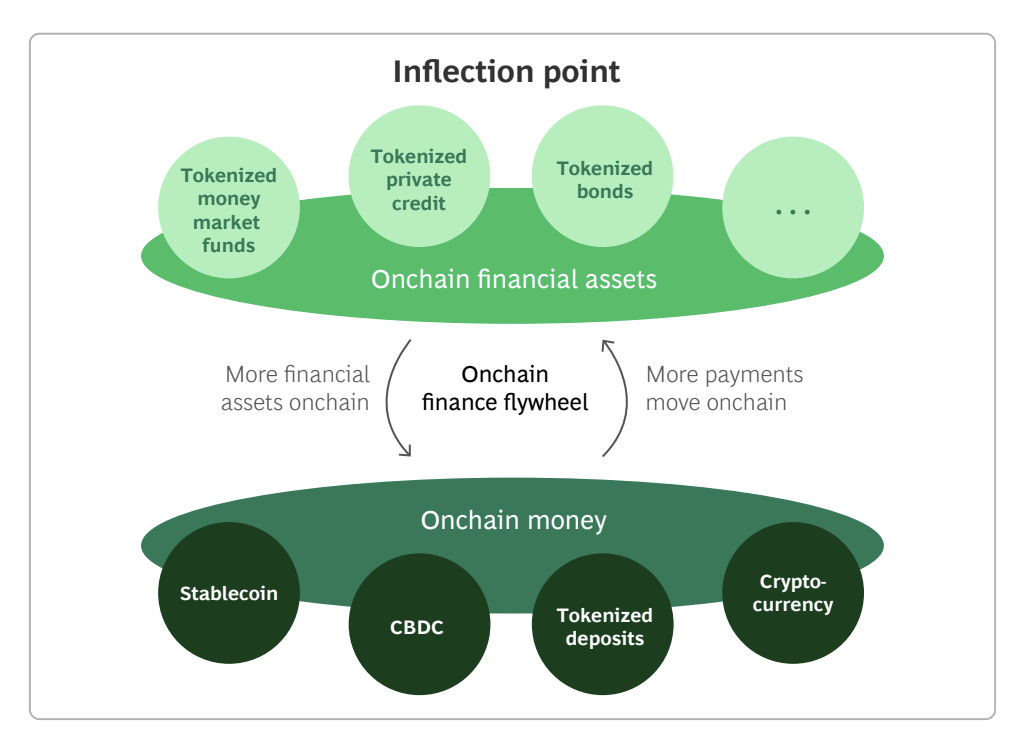 Inflection point

Tokenized money market funds

Tokenized private credit

Tokenized bonds

...

Onchain financial assets

More financial assets onchain

Onchain finance flywheel

More payments move onchain

Onchain money

Stablecoin

CBDC

Tokenized deposits

Cryptocurrency